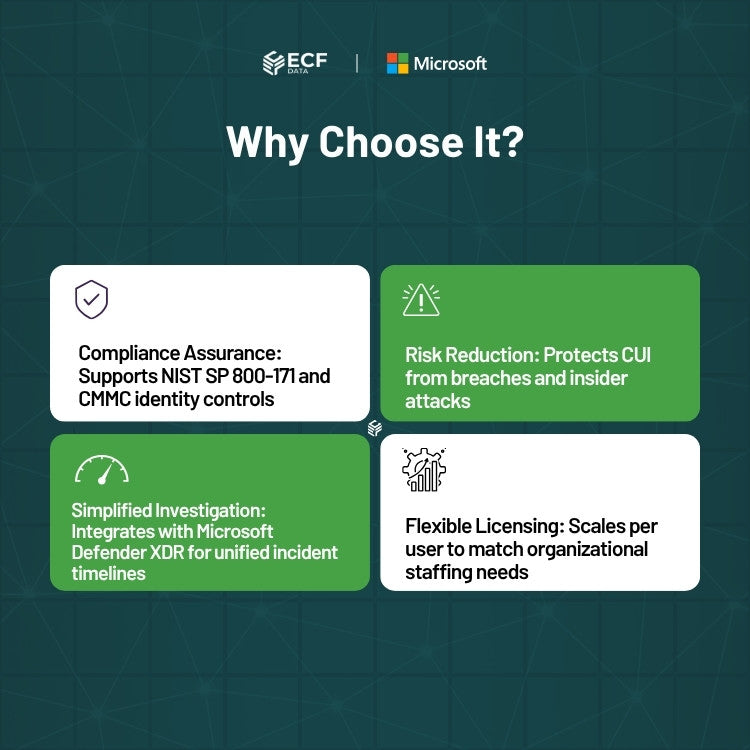 ECF DATA | Microsoft

Why Choose It?

Compliance Assurance: Supports NIST SP 800-171 and CMMC identity controls

Risk Reduction: Protects CUI from breaches and insider attacks

Simplified Investigation: Integrates with Microsoft Defender XDR for unified incident timelines

Flexible Licensing: Scales per user to match organizational staffing needs